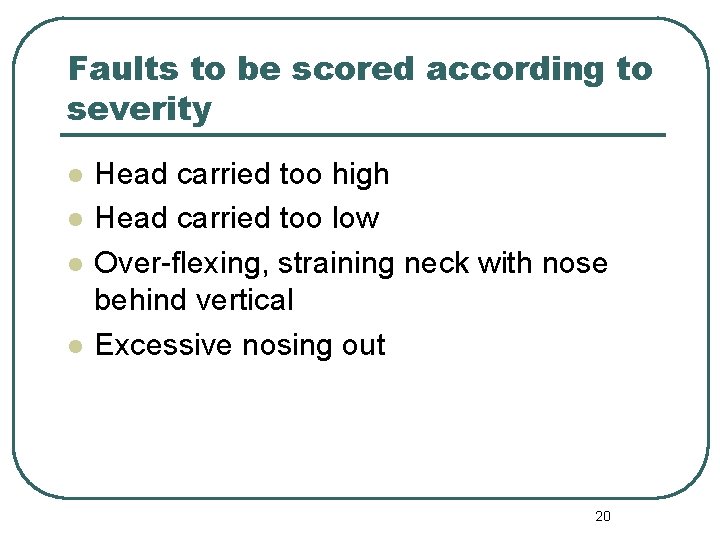 Faults to be scored according to severity

- Head carried too high
- Head carried too low
- Over-flexing, straining neck with nose behind vertical
- Excessive nosing out

20